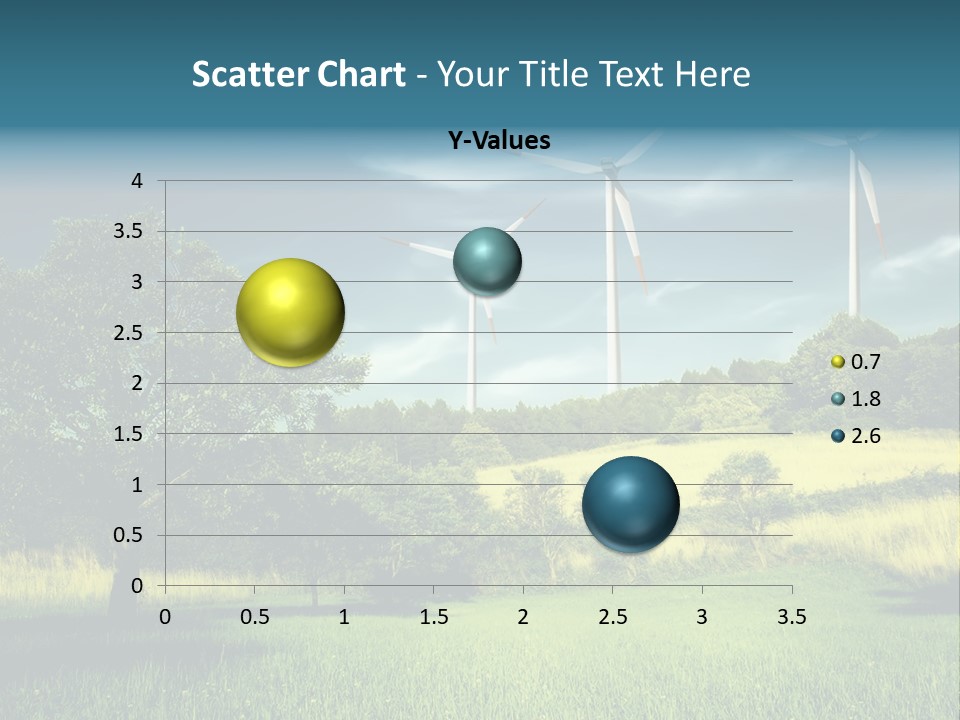 Scatter Chart - Your Title Text Here

Y-Values

4
3.5
3
2.5
2
1.5
1
0.5
0

0 0.5 1 1.5 2 2.5 3 3.5

0.7
1.8
2.6